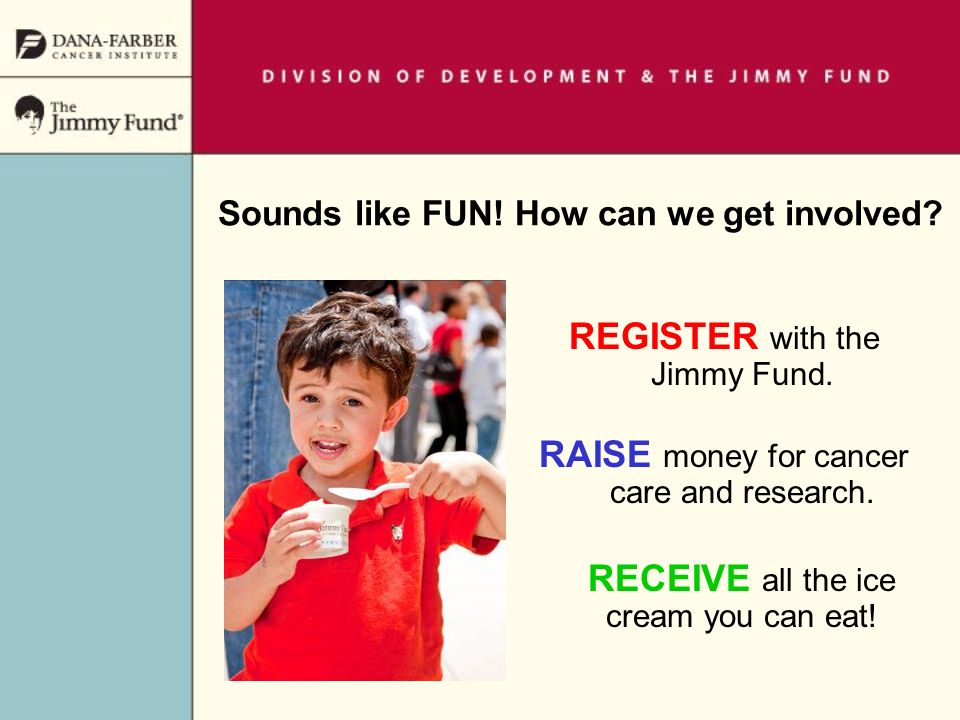 DANA-FARBER
CANCER INSTITUTE

The Jimmy Fund®

DIVISION OF DEVELOPMENT & THE JIMMY FUND

Sounds like FUN! How can we get involved?

REGISTER with the Jimmy Fund.

RAISE money for cancer care and research.

RECEIVE all the ice cream you can eat!